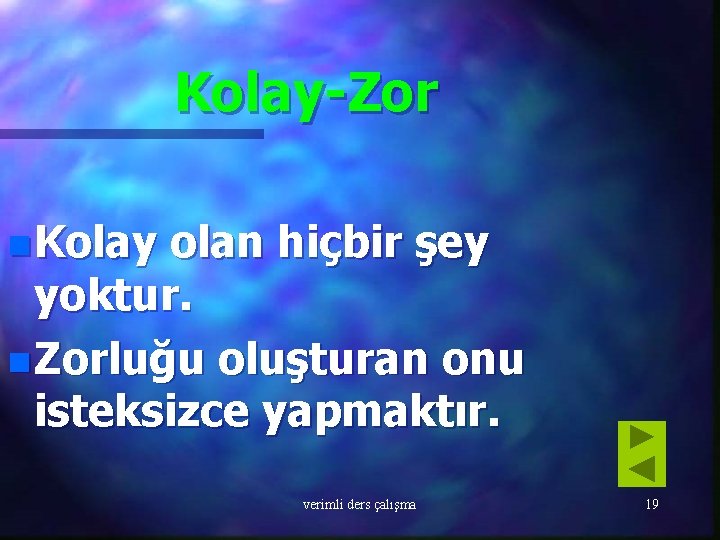 Kolay-Zor

Kolay olan hiçbir şey yoktur.

Zorluğu oluşturan onu isteksizce yapmaktır.

verimli ders çalışma

19